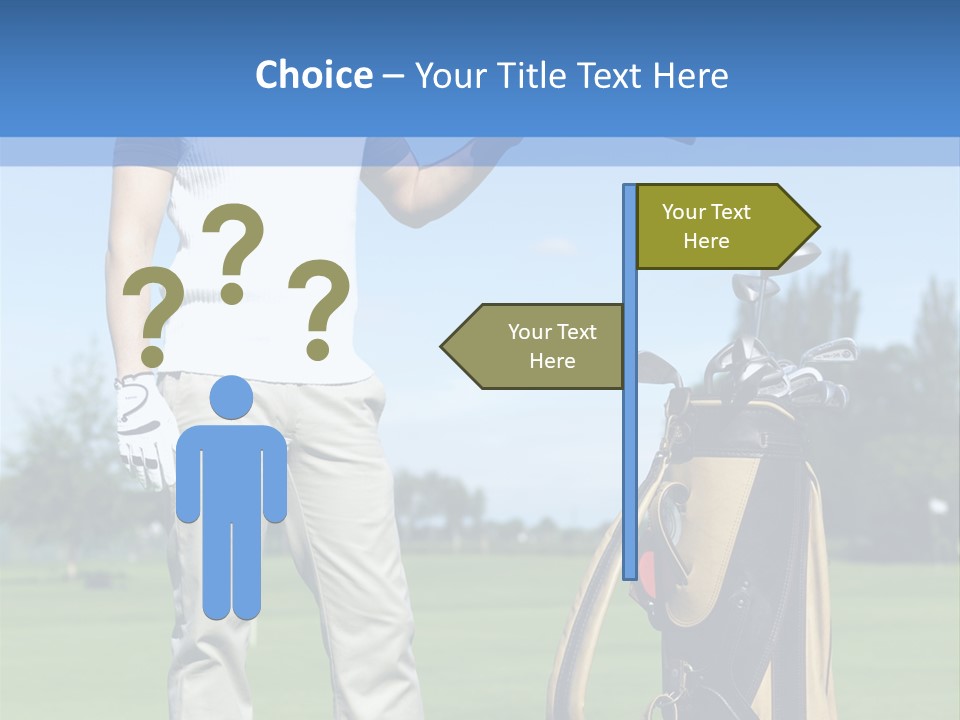 Choice – Your Title Text Here

? ? ?

Your Text Here

Your Text Here